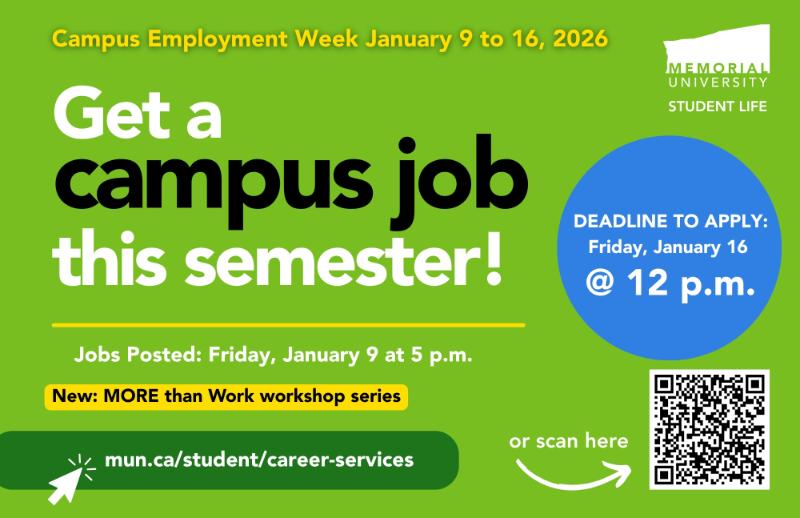 Campus Employment Week January 9 to 16, 2026

MEMORIAL UNIVERSITY
STUDENT LIFE

Get a campus job this semester!

DEADLINE TO APPLY: Friday, January 16 @ 12 p.m.

Jobs Posted: Friday, January 9 at 5 p.m.

New: MORE than Work workshop series

mun.ca/student/career-services

or scan here